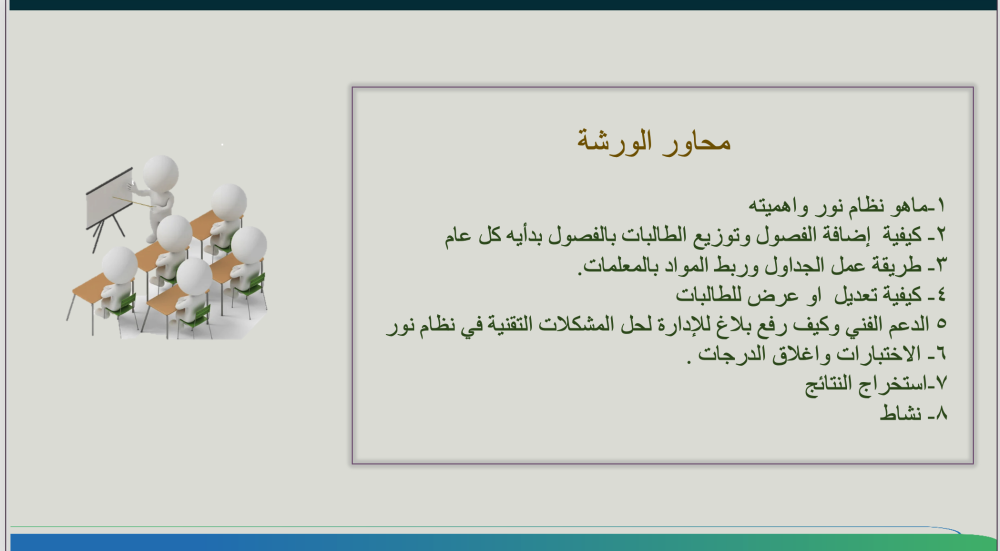 محاور الورشة

١-ماهو نظام نور واهميته
٢- كيفية إضافة الفصول وتوزيع الطالبات بالفصول بدأيه كل عام
٣- طريقة عمل الجداول وربط المواد بالمعلمات.
٤- كيفية تعديل او عرض للطالبات
٥ الدعم الفني وكيف رفع بلاغ للإدارة لحل المشكلات التقنية في نظام نور
٦- الاختبارات واغلاق الدرجات .
٧-استخراج النتائج
٨- نشاط